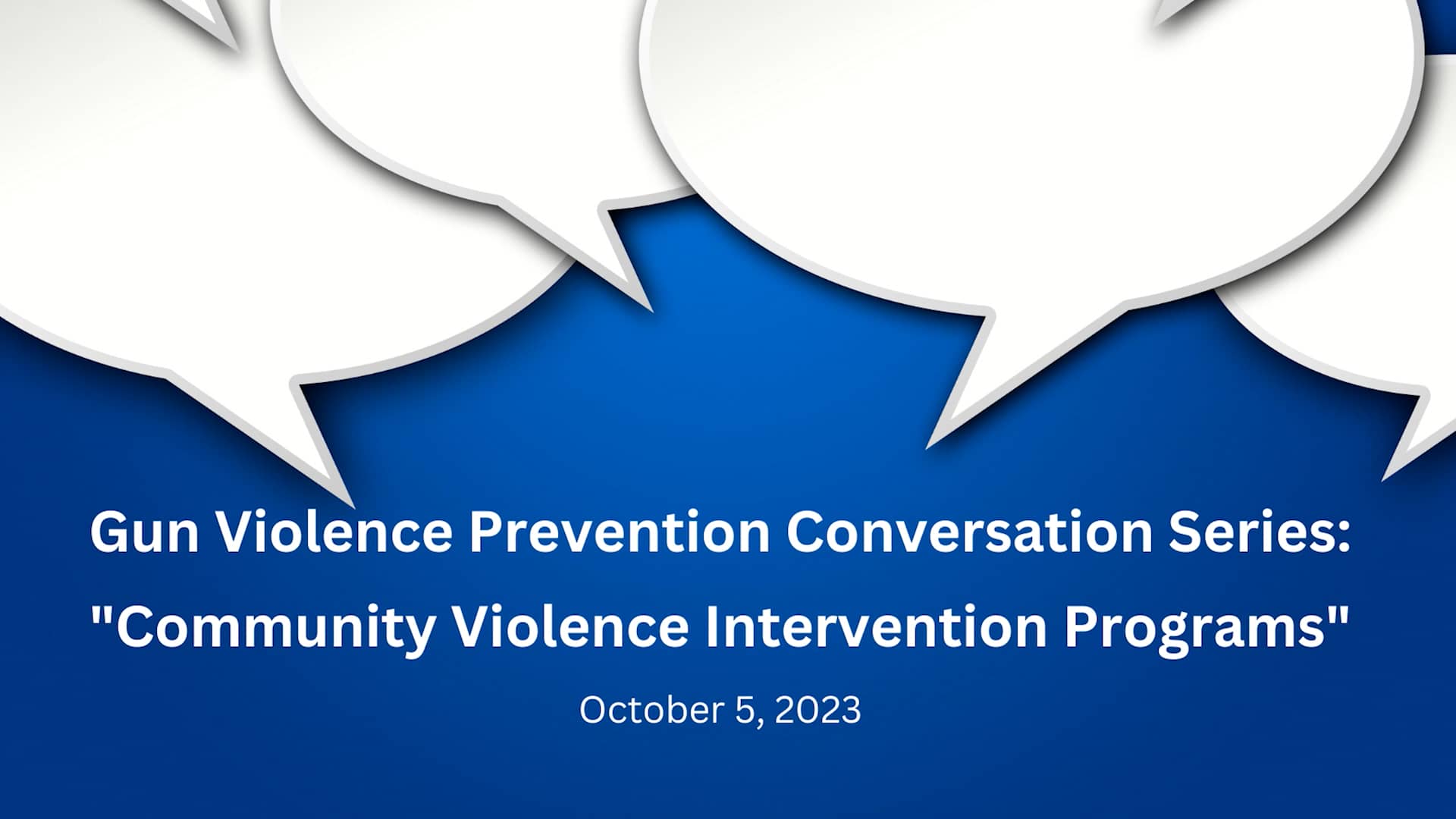 Gun Violence Prevention Conversation Series:
"Community Violence Intervention Programs"

October 5, 2023